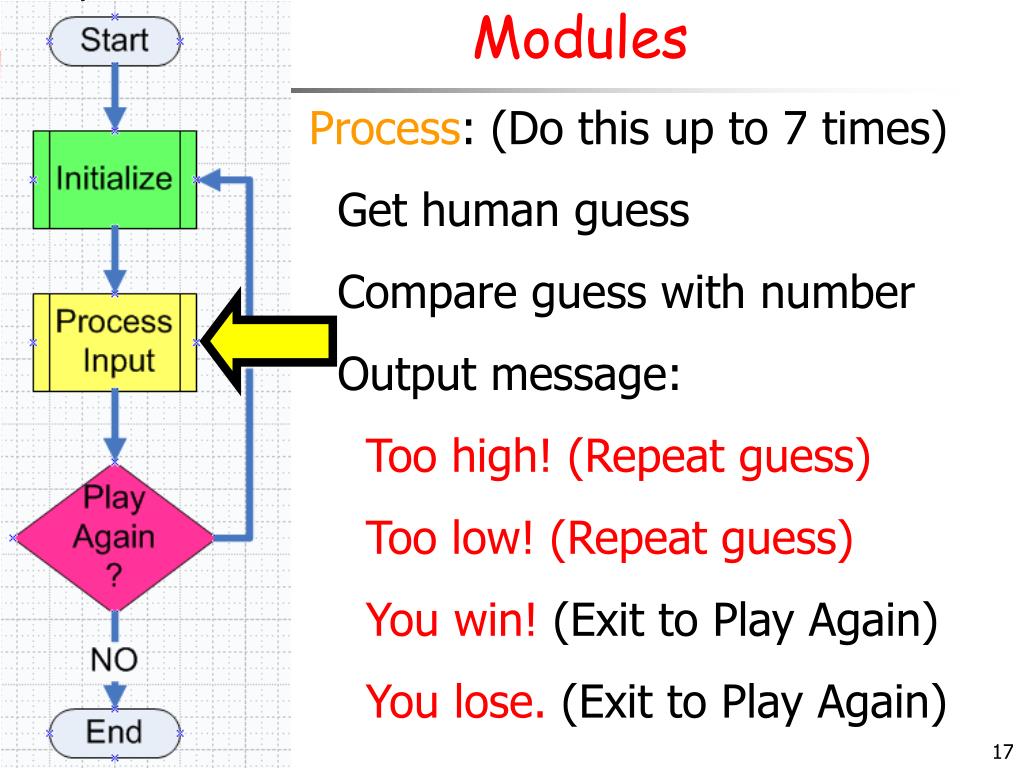 Start

Initialize

Process Input

Play Again ?

NO

End

Modules

Process: (Do this up to 7 times)

Get human guess

Compare guess with number

Output message:

Too high! (Repeat guess)

Too low! (Repeat guess)

You win! (Exit to Play Again)

You lose. (Exit to Play Again)

17